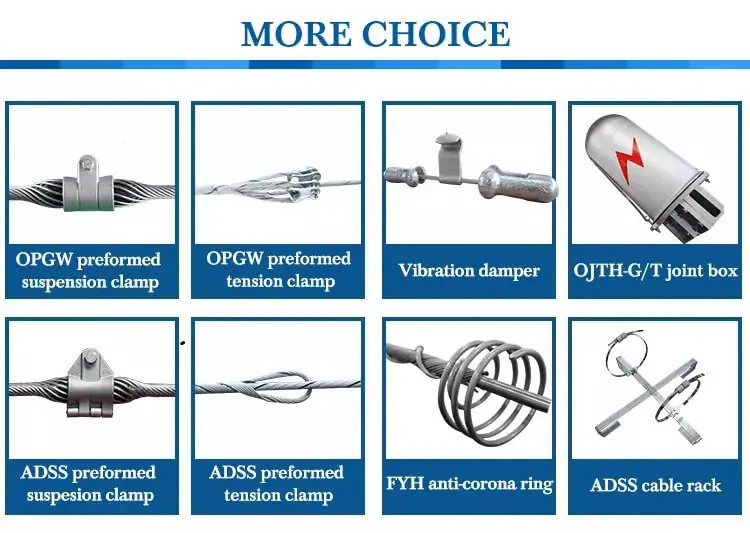 MORE CHOICE

OPGW preformed suspension clamp

OPGW preformed tension clamp

Vibration damper

OJTH-G/T joint box

ADSS preformed suspesion clamp

ADSS preformed tension clamp

FYH anti-corona ring

ADSS cable rack